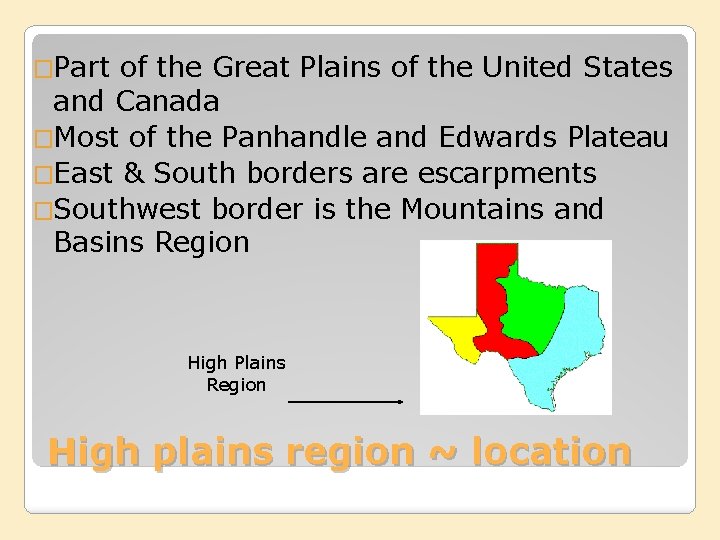 □Part of the Great Plains of the United States and Canada
□Most of the Panhandle and Edwards Plateau
□East & South borders are escarpments
□Southwest border is the Mountains and Basins Region

High Plains Region

High plains region ~ location